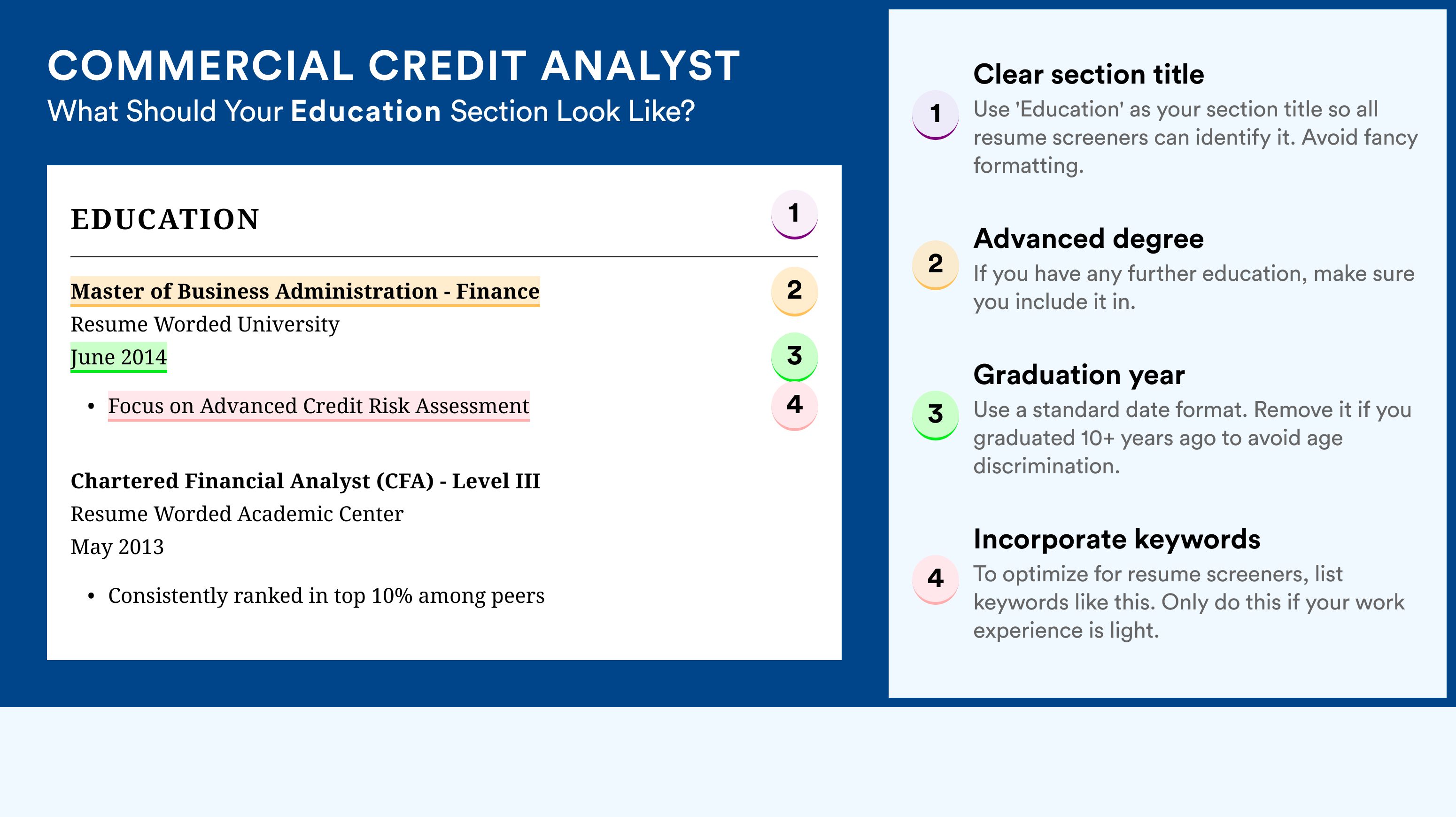 COMMERCIAL CREDIT ANALYST
What Should Your Education Section Look Like?

EDUCATION 1

Master of Business Administration - Finance 2
Resume Worded University
June 2014 3
• Focus on Advanced Credit Risk Assessment 4

Chartered Financial Analyst (CFA) - Level III
Resume Worded Academic Center
May 2013
• Consistently ranked in top 10% among peers

1 Clear section title
Use 'Education' as your section title so all resume screeners can identify it. Avoid fancy formatting.

2 Advanced degree
If you have any further education, make sure you include it in.

3 Graduation year
Use a standard date format. Remove it if you graduated 10+ years ago to avoid age discrimination.

4 Incorporate keywords
To optimize for resume screeners, list keywords like this. Only do this if your work experience is light.